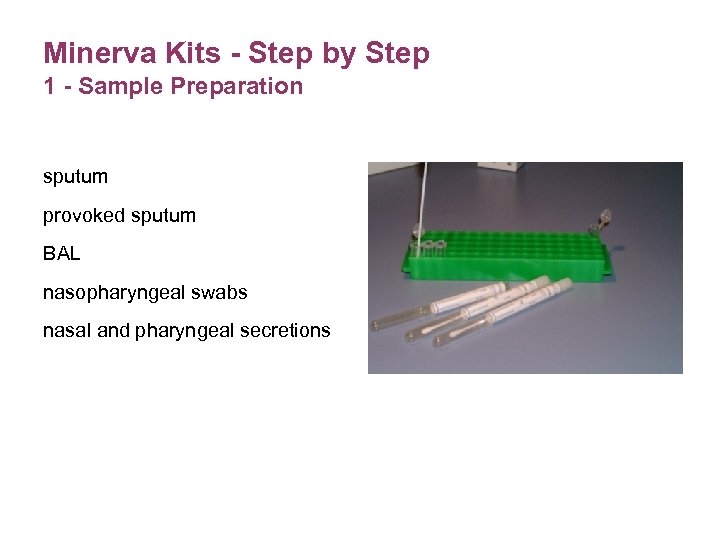 Minerva Kits - Step by Step
1 - Sample Preparation

sputum

provoked sputum

BAL

nasopharyngeal swabs

nasal and pharyngeal secretions